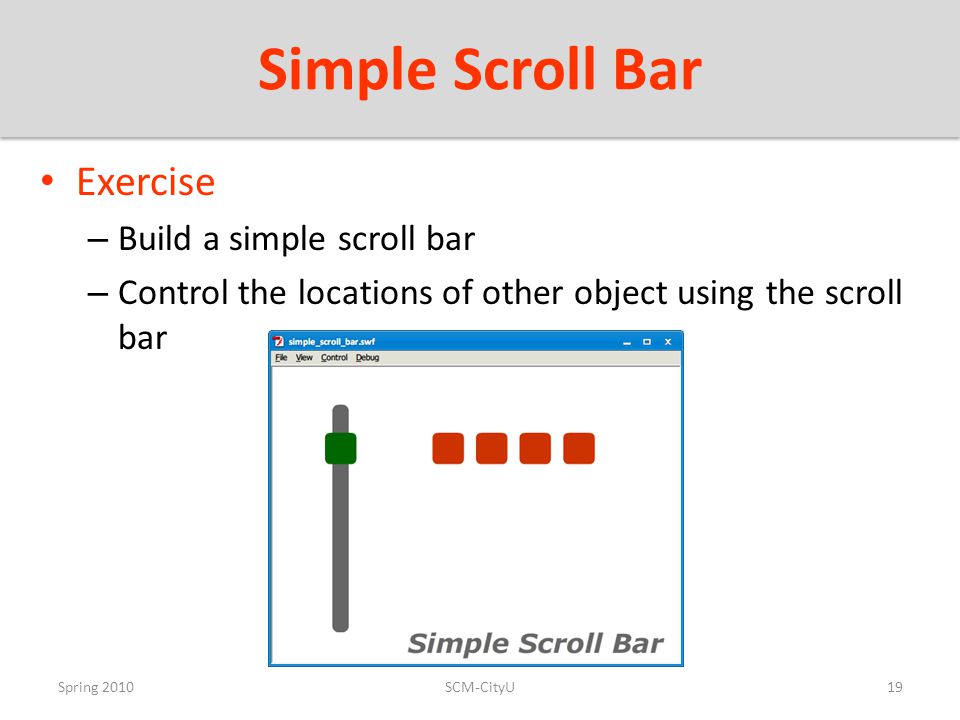 Simple Scroll Bar

• Exercise
– Build a simple scroll bar
– Control the locations of other object using the scroll bar

simple_scroll_bar.swf
File View Control Debug

Simple Scroll Bar

Spring 2010
SCM-CityU
19